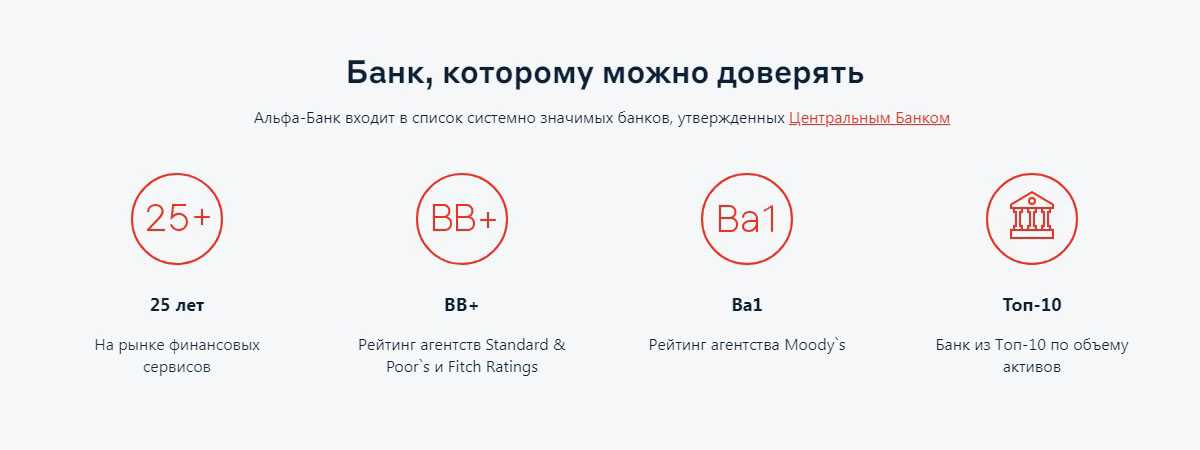 Банк, которому можно доверять

Альфа-Банк входит в список системно значимых банков, утвержденных Центральным Банком

25+

25 лет

На рынке финансовых сервисов

BB+

BB+

Рейтинг агентств Standard & Poor`s и Fitch Ratings

Ba1

Ba1

Рейтинг агентства Moody`s

Топ-10

Банк из Топ-10 по объему активов